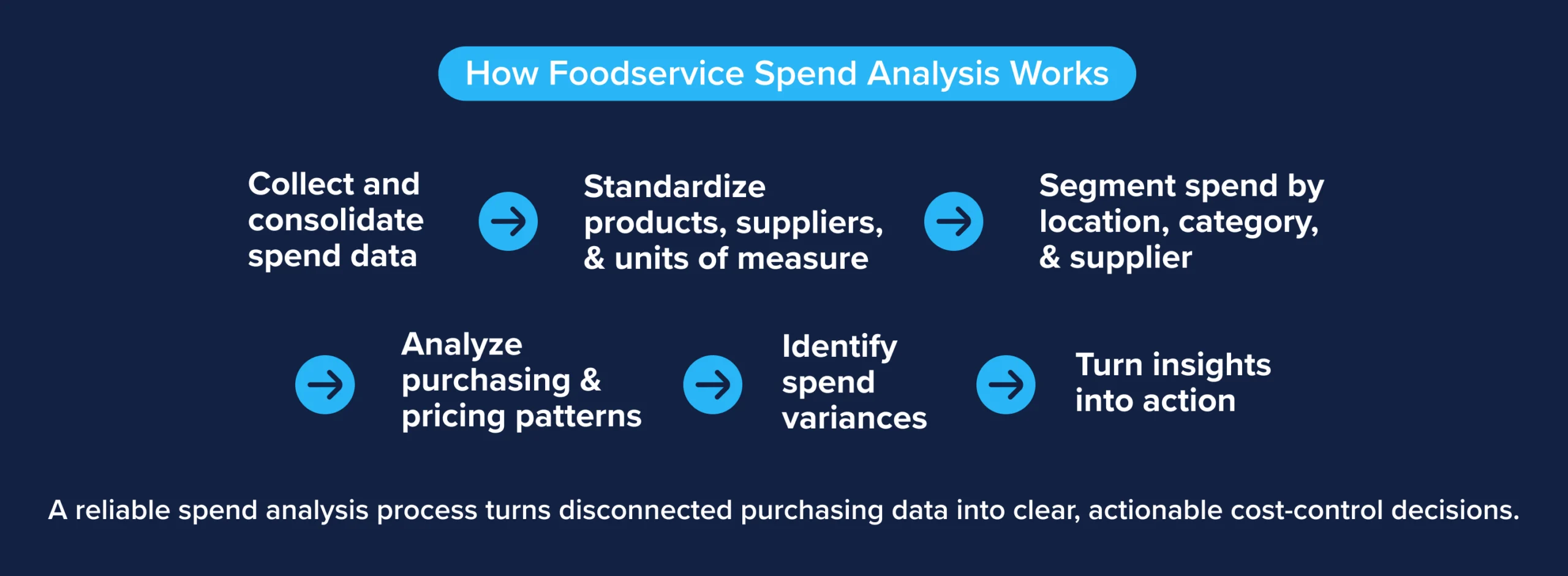 How Foodservice Spend Analysis Works

Collect and consolidate spend data

Standardize products, suppliers, & units of measure

Segment spend by location, category, & supplier

Analyze purchasing & pricing patterns

Identify spend variances

Turn insights into action

A reliable spend analysis process turns disconnected purchasing data into clear, actionable cost-control decisions.